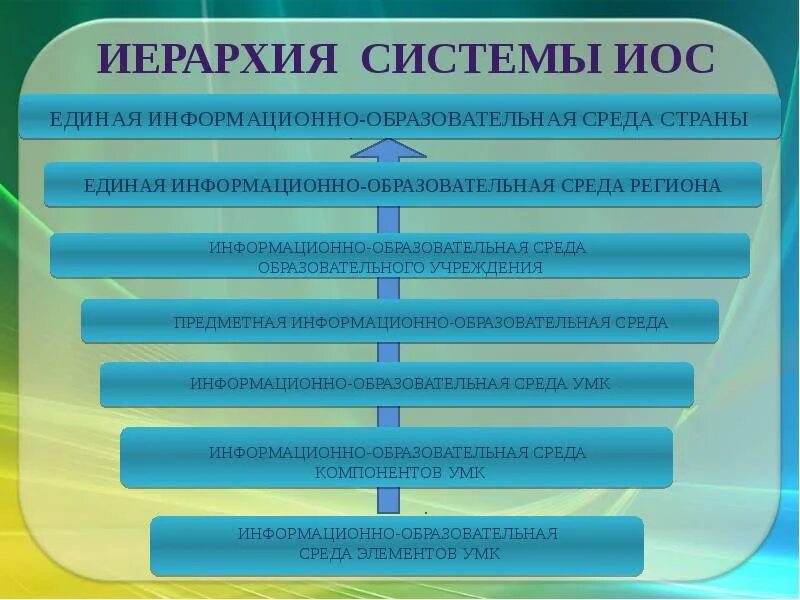 ИЕРАРХИЯ СИСТЕМЫ ИОС

ЕДИНАЯ ИНФОРМАЦИОННО-ОБРАЗОВАТЕЛЬНАЯ СРЕДА СТРАНЫ

ЕДИНАЯ ИНФОРМАЦИОННО-ОБРАЗОВАТЕЛЬНАЯ СРЕДА РЕГИОНА

ИНФОРМАЦИОННО-ОБРАЗОВАТЕЛЬНАЯ СРЕДА ОБРАЗОВАТЕЛЬНОГО УЧРЕЖДЕНИЯ

ПРЕДМЕТНАЯ ИНФОРМАЦИОННО-ОБРАЗОВАТЕЛЬНАЯ СРЕДА

ИНФОРМАЦИОННО-ОБРАЗОВАТЕЛЬНАЯ СРЕДА УМК

ИНФОРМАЦИОННО-ОБРАЗОВАТЕЛЬНАЯ СРЕДА КОМПОНЕНТОВ УМК

ИНФОРМАЦИОННО-ОБРАЗОВАТЕЛЬНАЯ СРЕДА ЭЛЕМЕНТОВ УМК